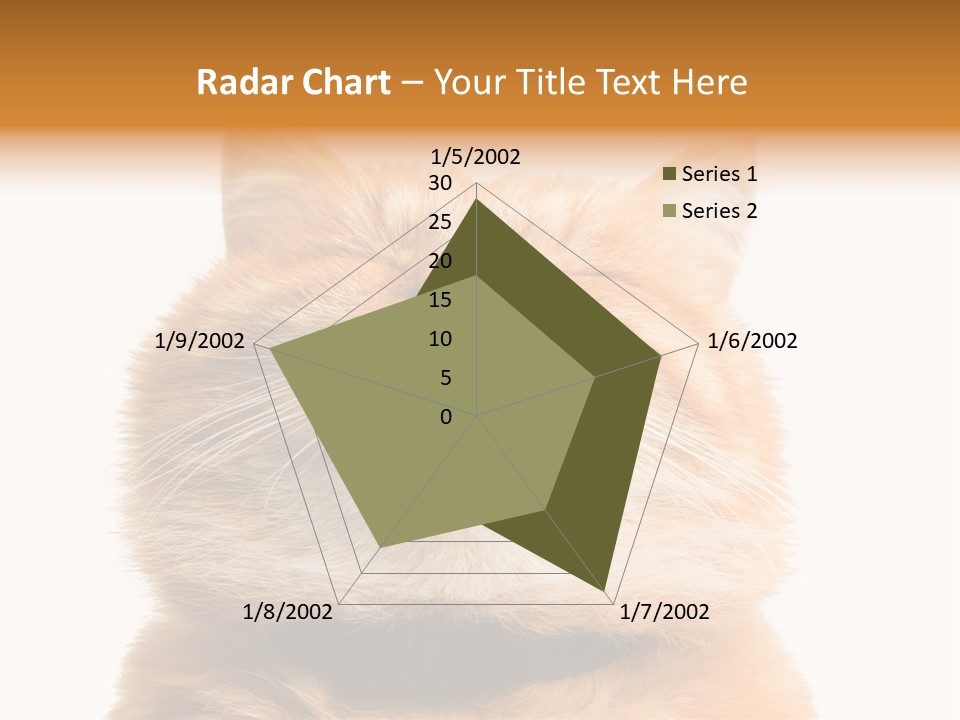 Radar Chart – Your Title Text Here

1/5/2002
30
25
20
15
10
5
0
1/6/2002
1/7/2002
1/8/2002
1/9/2002

Series 1
Series 2